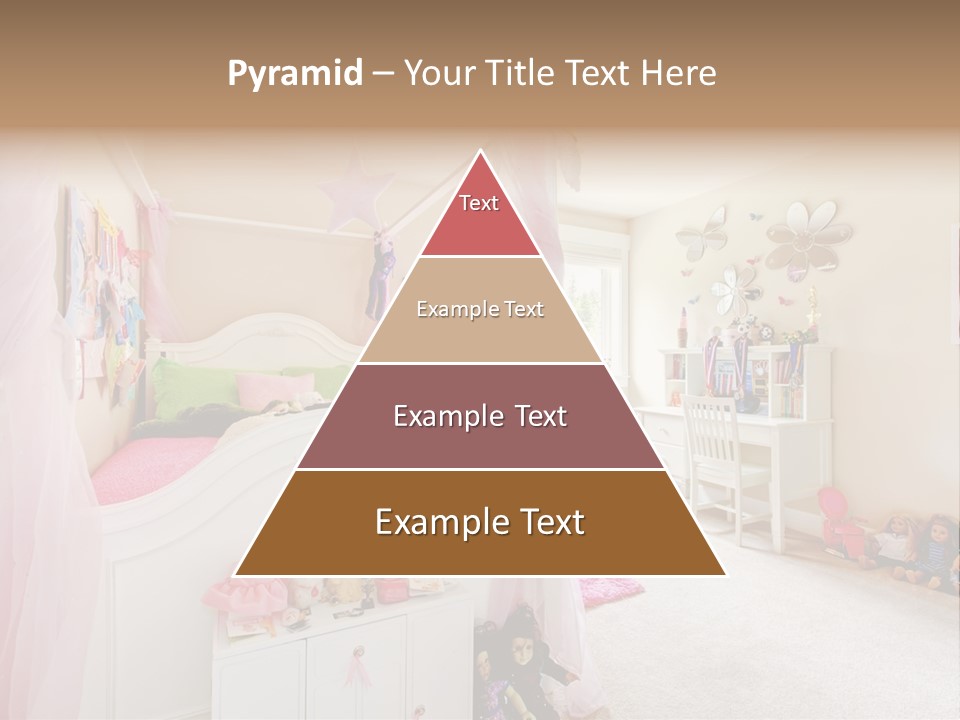 Pyramid – Your Title Text Here

Text

Example Text

Example Text

Example Text